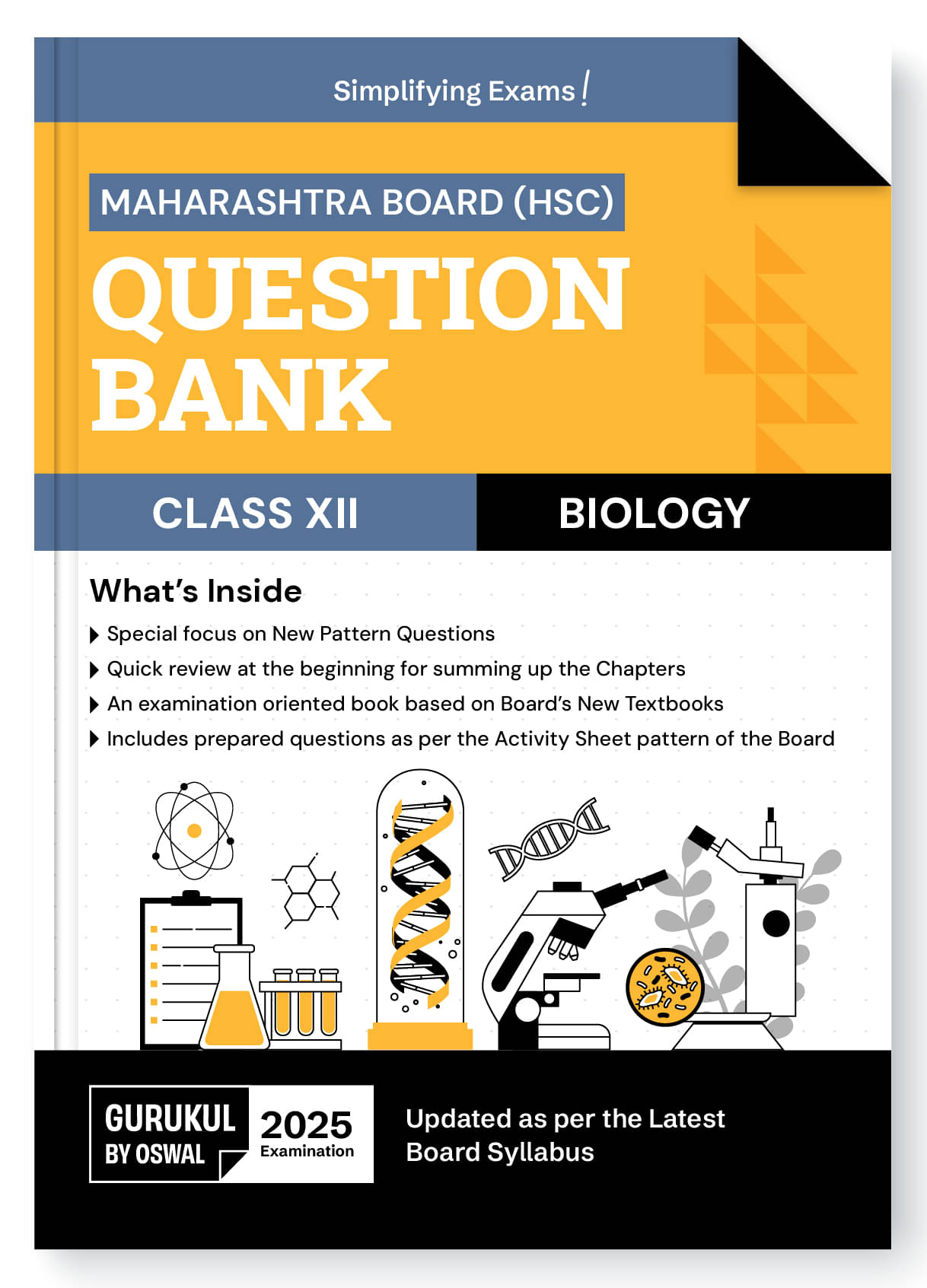 Simplifying Exams!

MAHARASHTRA BOARD (HSC)

QUESTION BANK

CLASS XII

BIOLOGY

What's Inside

Special focus on New Pattern Questions

Quick review at the beginning for summing up the Chapters

An examination oriented book based on Board's New Textbooks

Includes prepared questions as per the Activity Sheet pattern of the Board

GURUKUL BY OSWAL

2025 Examination

Updated as per the Latest Board Syllabus